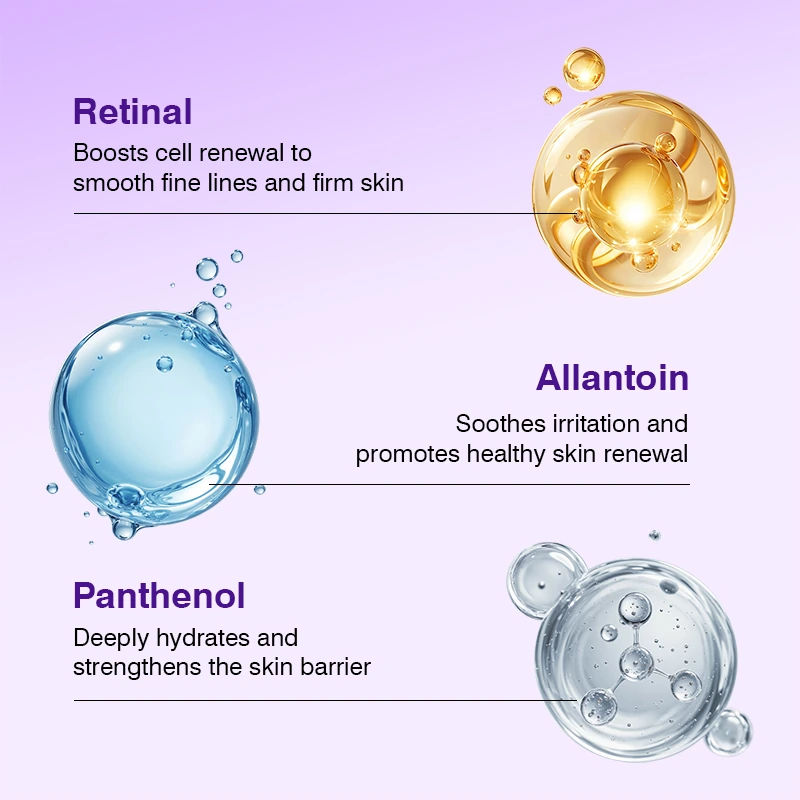 Retinal

Boosts cell renewal to smooth fine lines and firm skin

Allantoin

Soothes irritation and promotes healthy skin renewal

Panthenol

Deeply hydrates and strengthens the skin barrier